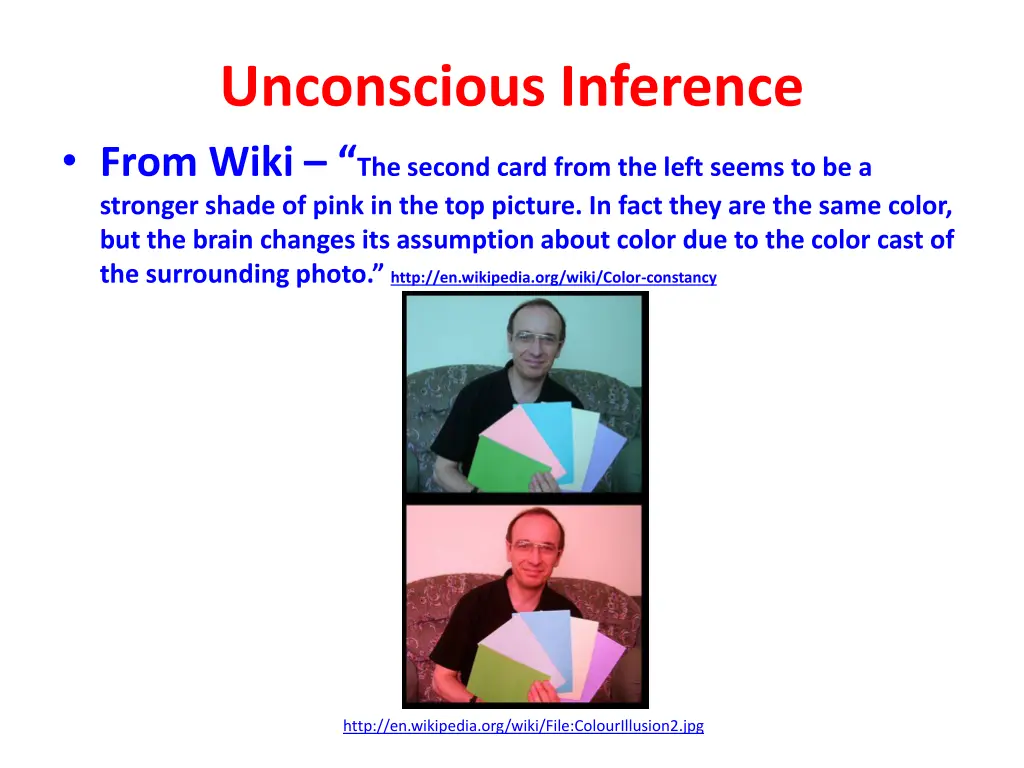 Unconscious Inference

• From Wiki – “The second card from the left seems to be a stronger shade of pink in the top picture. In fact they are the same color, but the brain changes its assumption about color due to the color cast of the surrounding photo.” http://en.wikipedia.org/wiki/Color-constancy

http://en.wikipedia.org/wiki/File:ColourIllusion2.jpg